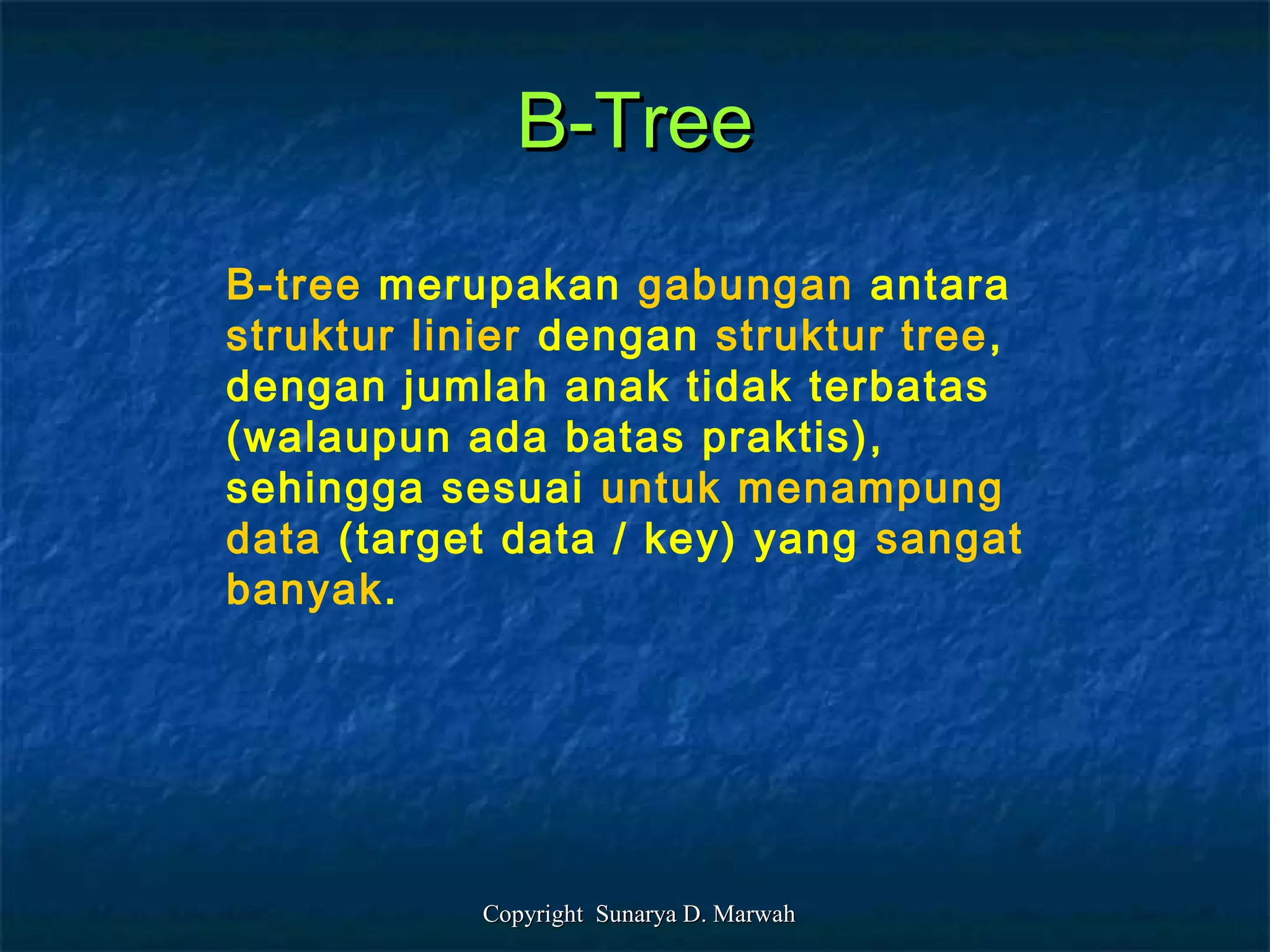 B-Tree

B-tree merupakan gabungan antara struktur linier dengan struktur tree, dengan jumlah anak tidak terbatas (walaupun ada batas praktis), sehingga sesuai untuk menampung data (target data / key) yang sangat banyak.

Copyright Sunarya D. Marwah